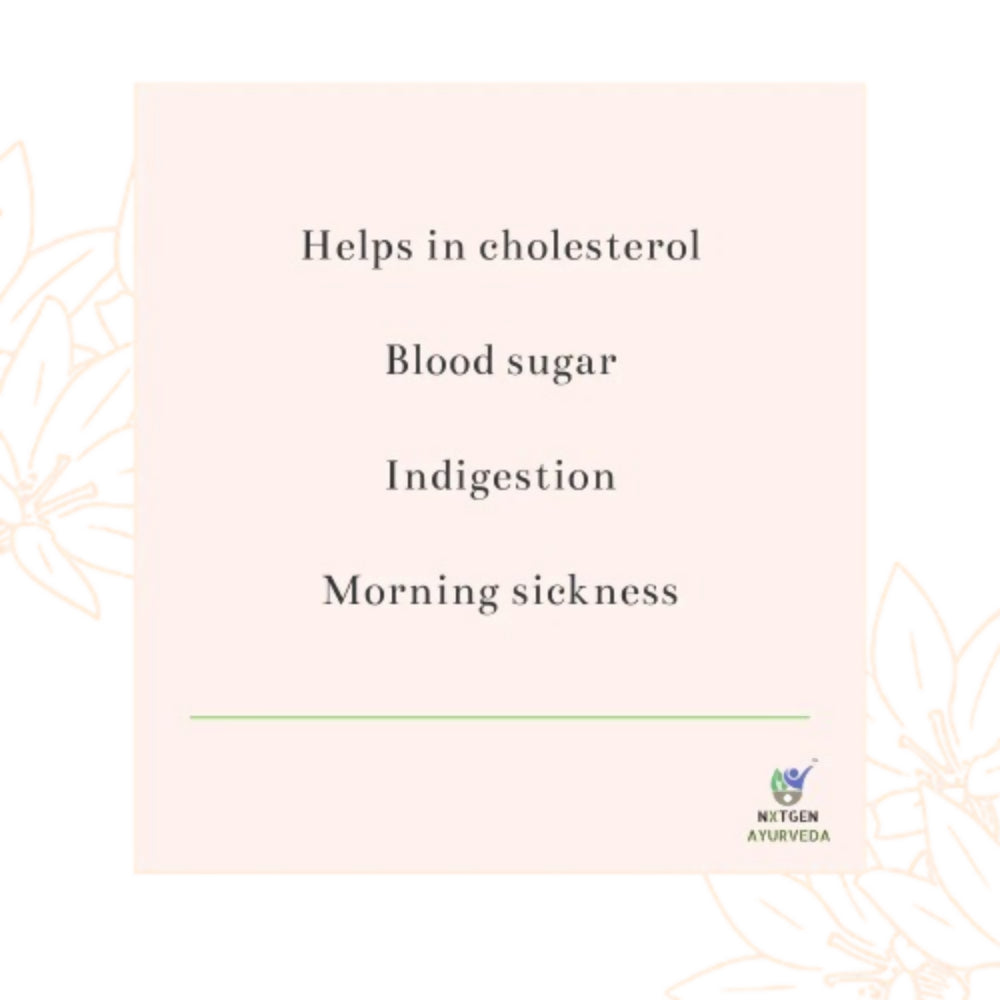 Helps in cholesterol

Blood sugar

Indigestion

Morning sickness

NXTGEN
AYURVEDA